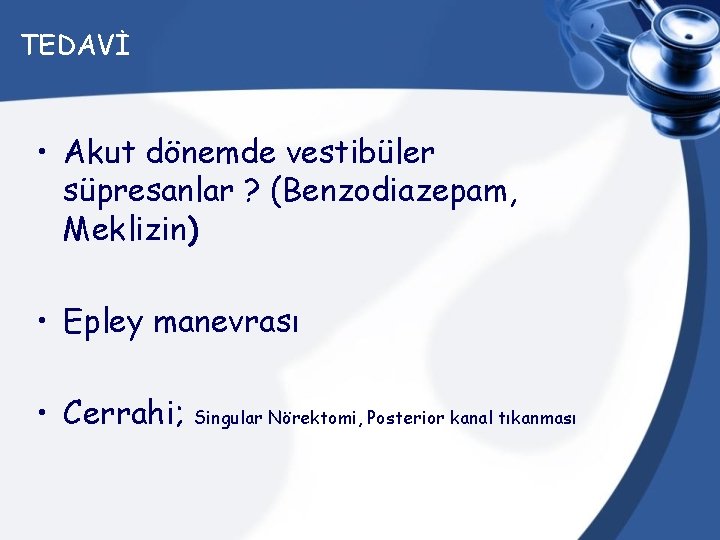 TEDAVİ

• Akut dönemde vestibüler süpresanlar ? (Benzodiazepam, Meklizin)

• Epley manevrası

• Cerrahi; Singular Nörektomi, Posterior kanal tıkanması